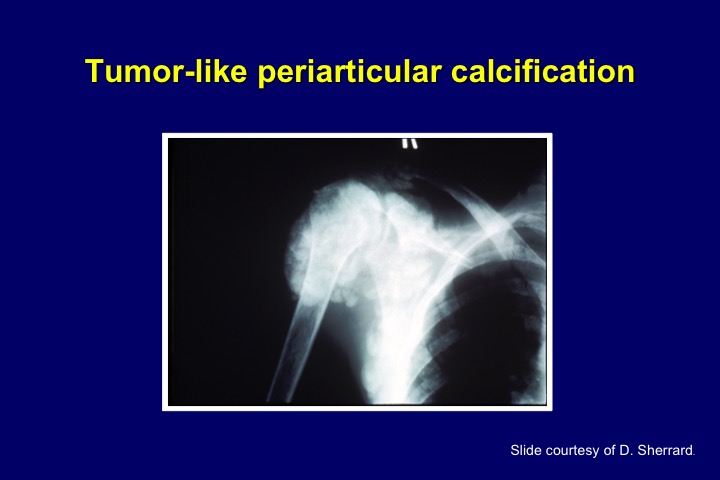 Tumor-like periarticular calcification

Slide courtesy of D. Sherrard.